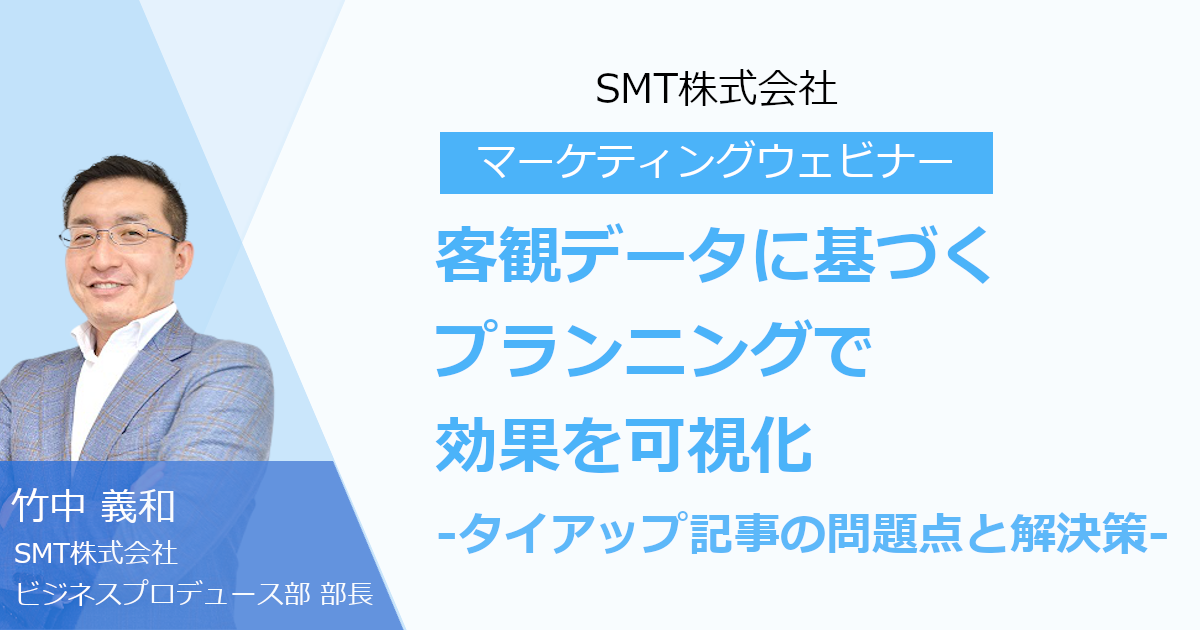 SMT株式会社

マーケティングウェビナー

客観データに基づく
プランニングで
効果を可視化

-タイアップ記事の問題点と解決策-

竹中 義和
SMT株式会社
ビジネスプロデュース部 部長